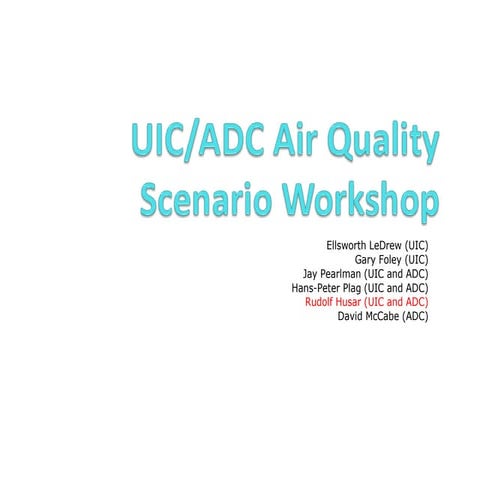 UIC/ADC Air Quality Scenario Workshop

Ellsworth LeDrew (UIC)
Gary Foley (UIC)
Jay Pearlman (UIC and ADC)
Hans-Peter Plag (UIC and ADC)
Rudolf Husar (UIC and ADC)
David McCabe (ADC)